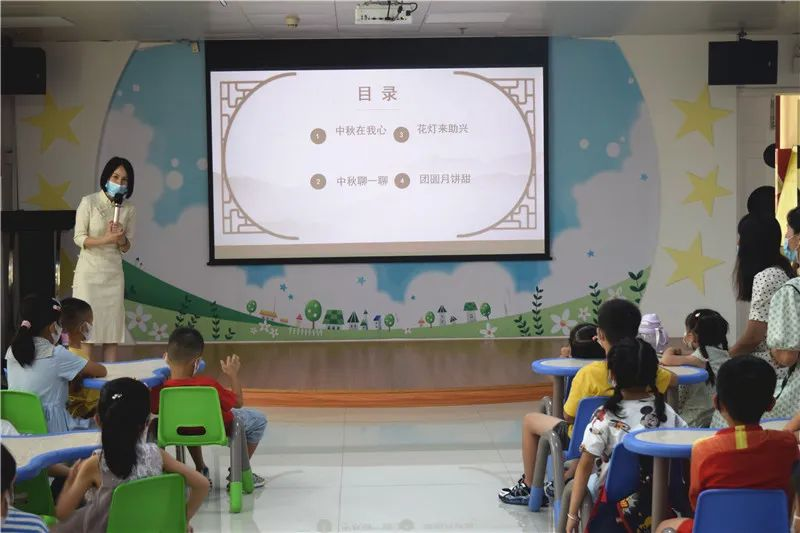 目录

1 中秋在我心
3 花灯来助兴
2 中秋聊一聊
4 团圆月饼甜